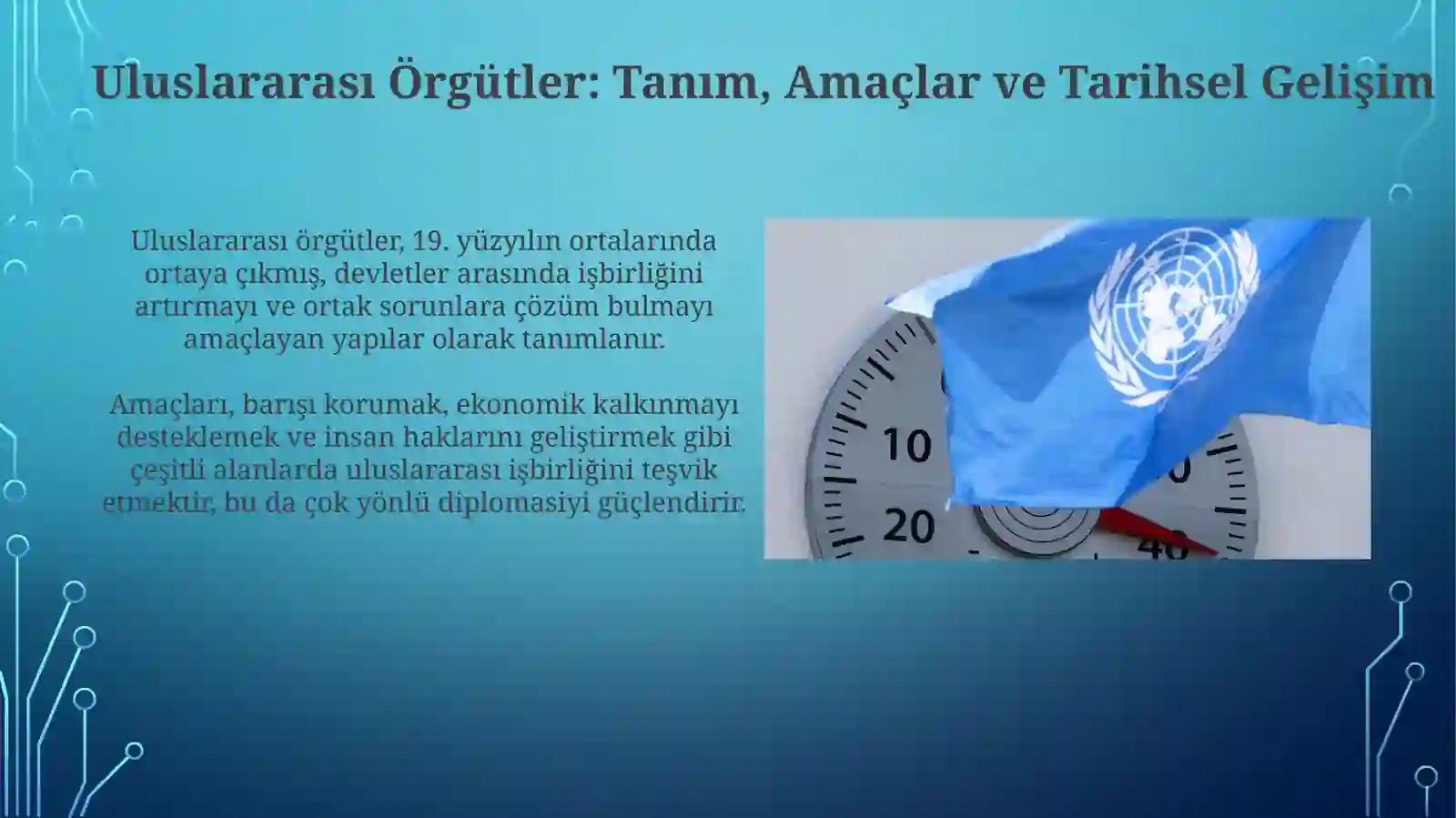 Uluslararası Örgütler: Tanım, Amaçlar ve Tarihsel Gelişim

Uluslararası örgütler, 19. yüzyılın ortalarında ortaya çıkmış, devletler arasında işbirliğini artırmayı ve ortak sorunlara çözüm bulmayı amaçlayan yapılar olarak tanımlanır.

Amaçları, barışı korumak, ekonomik kalkınmayı desteklemek ve insan haklarını geliştirmek gibi çeşitli alanlarda uluslararası işbirliğini teşvik etmektir, bu da çok yönlü diplomasiyi güçlendirir.

10
20
40